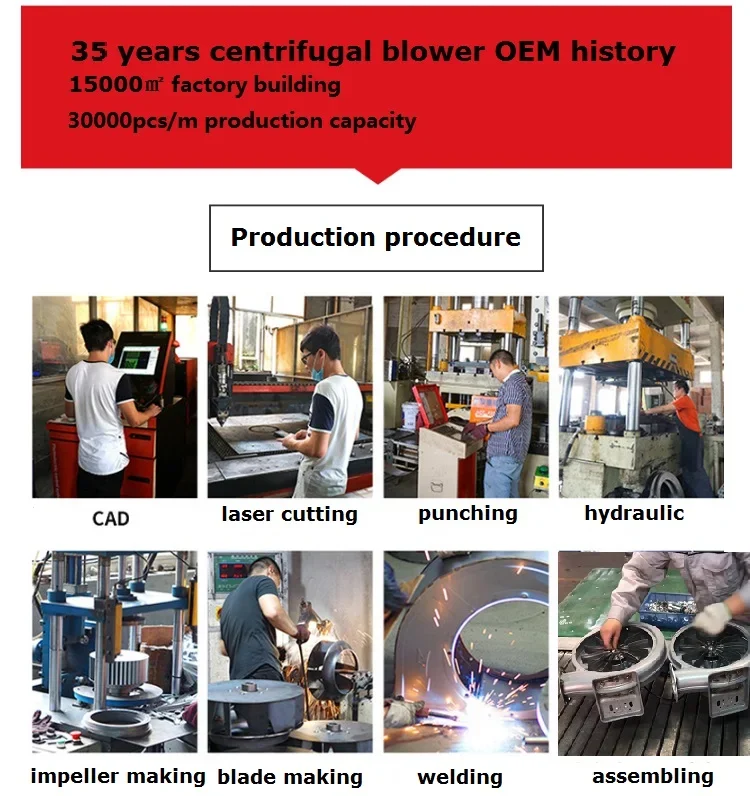 35 years centrifugal blower OEM history
15000㎡ factory building
30000pcs/m production capacity

Production procedure

CAD

laser cutting

punching

hydraulic

impeller making

blade making

welding

assembling